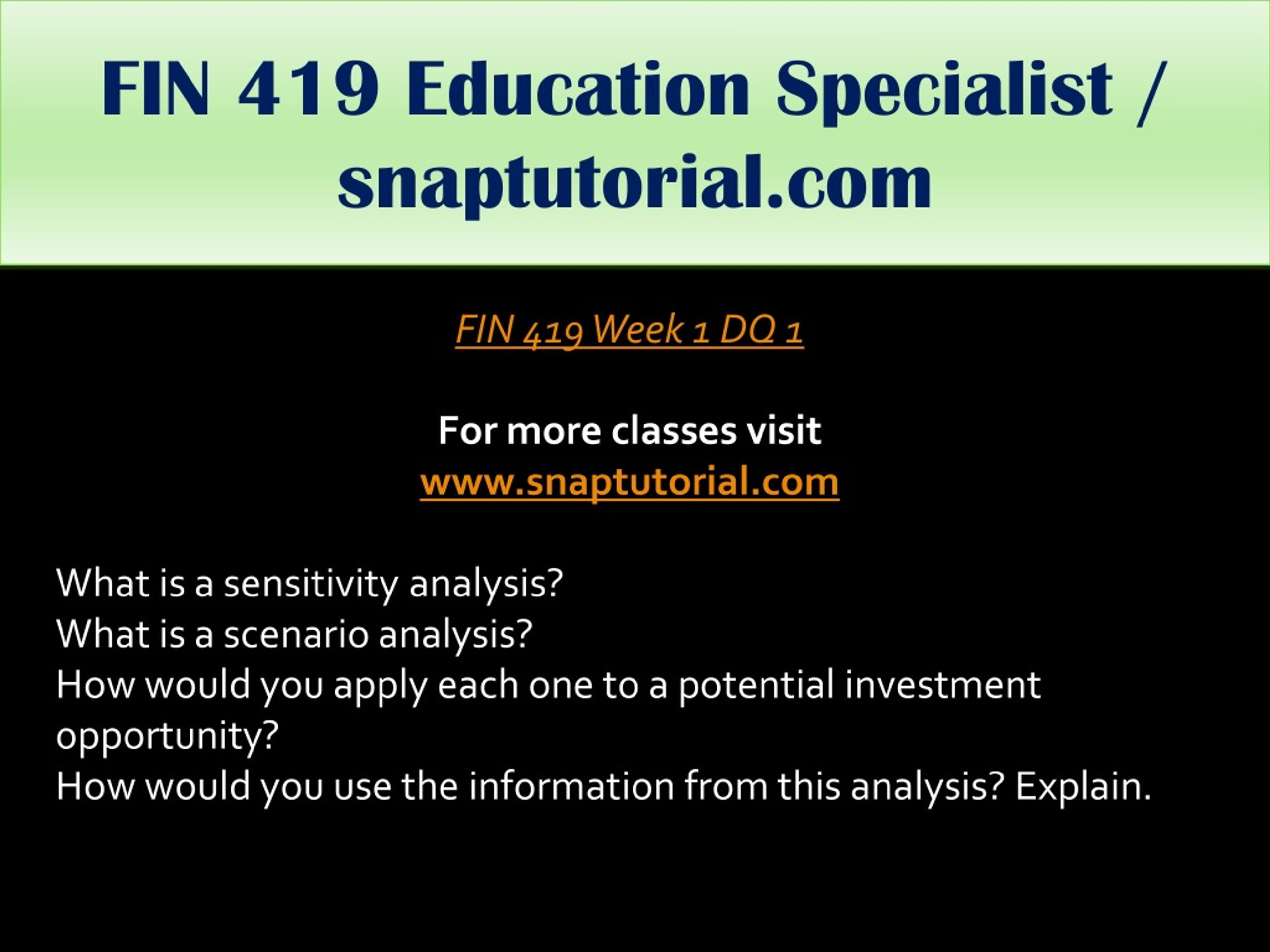 FIN 419 Education Specialist / snaptutorial.com

FIN 419 Week 1 DQ 1

For more classes visit
www.snaptutorial.com

What is a sensitivity analysis?
What is a scenario analysis?
How would you apply each one to a potential investment opportunity?
How would you use the information from this analysis? Explain.